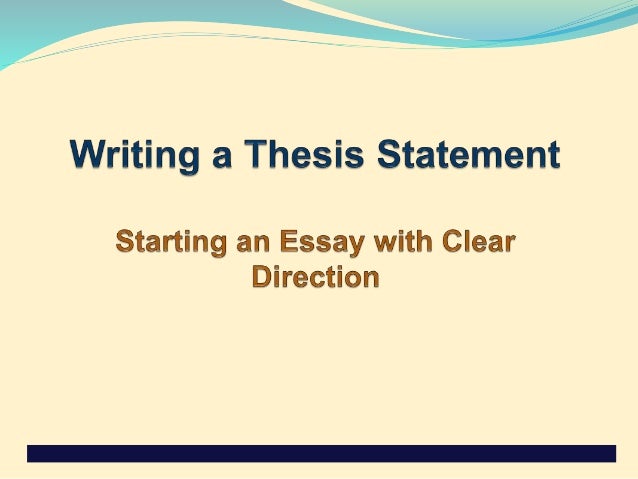 Writing a Thesis Statement

Starting an Essay with Clear Direction